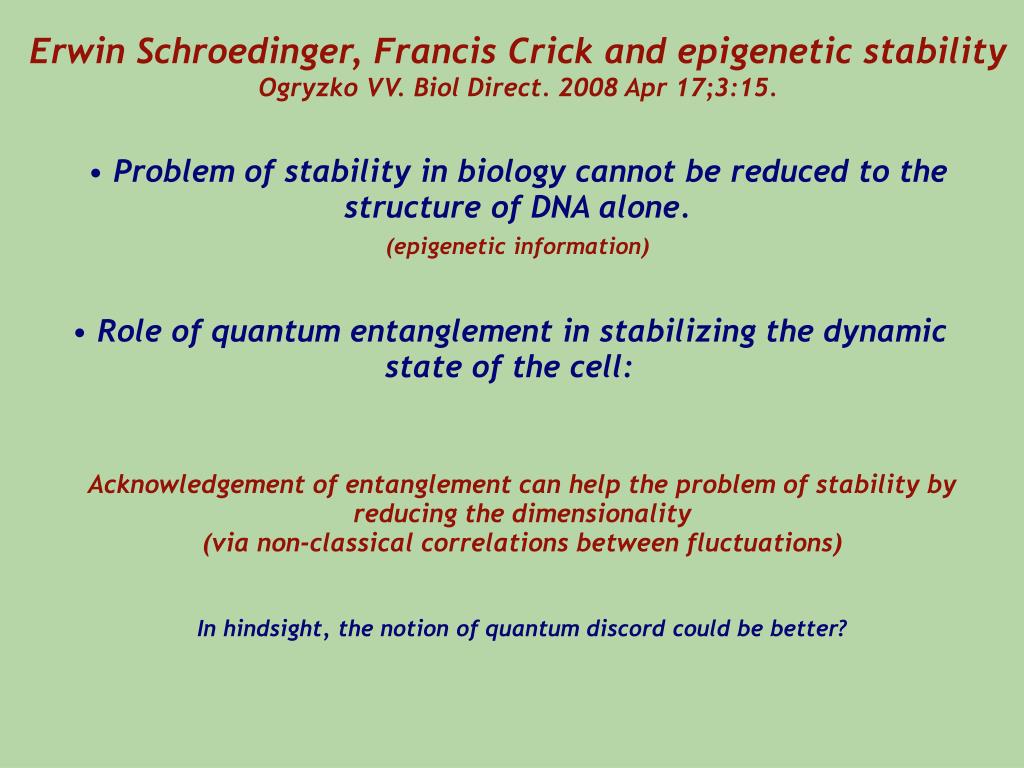 Erwin Schroedinger, Francis Crick and epigenetic stability
Ogryzko VV. Biol Direct. 2008 Apr 17;3:15.

• Problem of stability in biology cannot be reduced to the structure of DNA alone.
(epigenetic information)

• Role of quantum entanglement in stabilizing the dynamic state of the cell:

Acknowledgement of entanglement can help the problem of stability by reducing the dimensionality
(via non-classical correlations between fluctuations)

In hindsight, the notion of quantum discord could be better?